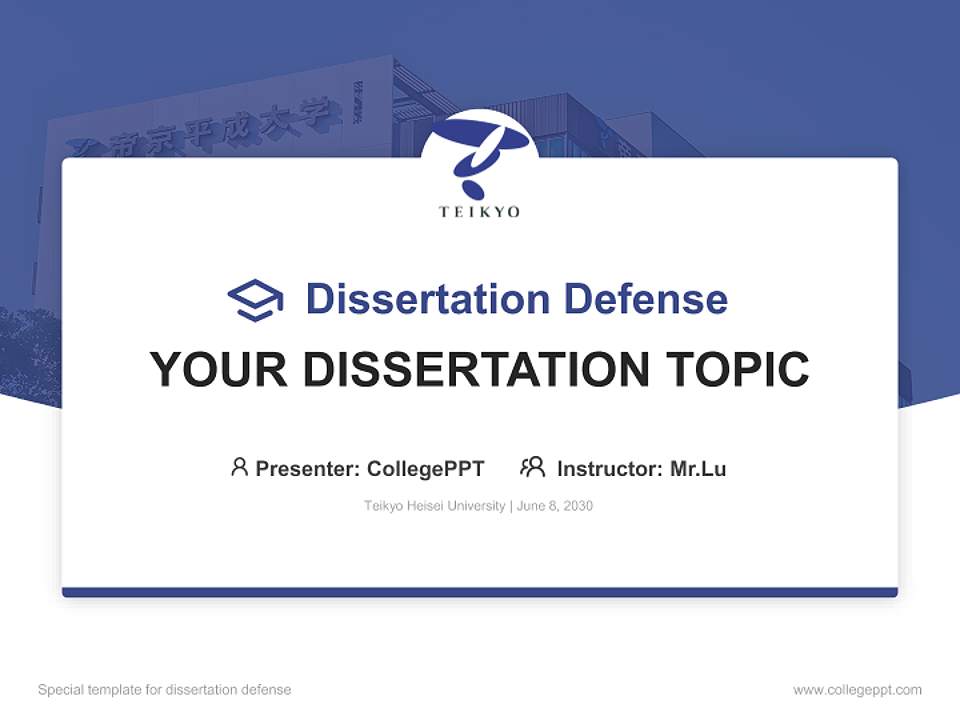 帝京平成大学

TEIKYO

Dissertation Defense

YOUR DISSERTATION TOPIC

Presenter: CollegePPT Instructor: Mr.Lu

Teikyo Heisei University | June 8, 2030

Special template for dissertation defense

www.collegeppt.com